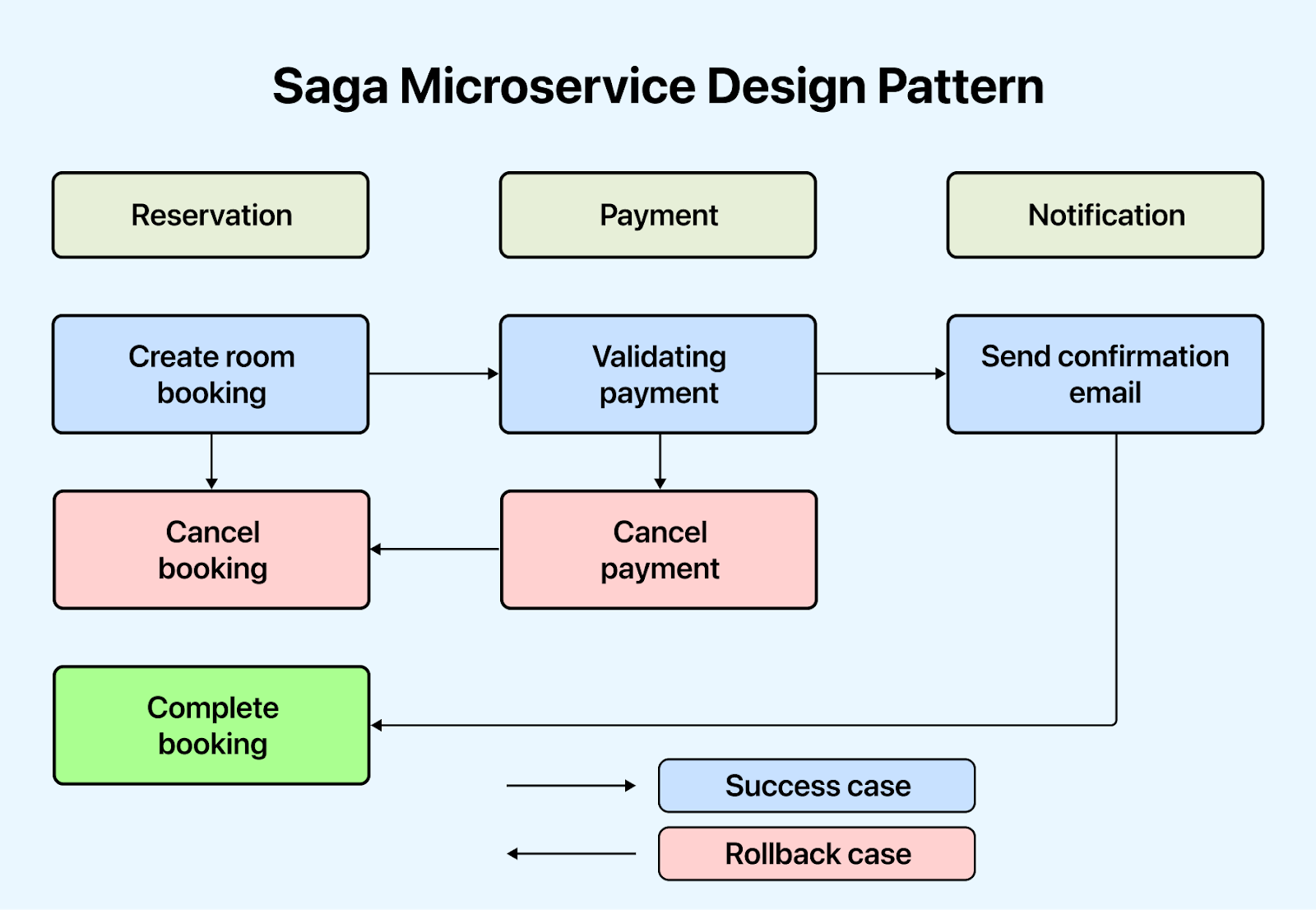 Saga Microservice Design Pattern

Reservation

Payment

Notification

Create room booking

Validating payment

Send confirmation email

Cancel booking

Cancel payment

Complete booking

Success case

Rollback case